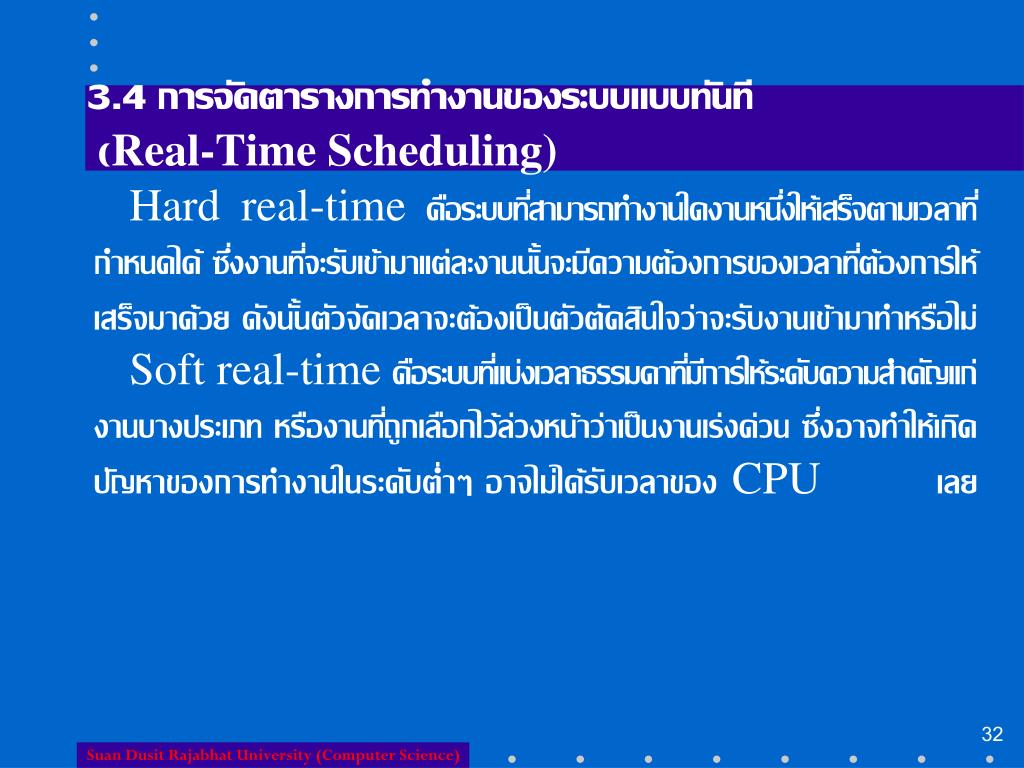 3.4 การจัดตารางการทำงานของระบบแบบทันที
(Real-Time Scheduling)

Hard real-time คือระบบที่สามารถทำงานใดงานหนึ่งให้เสร็จตามเวลาที่กำหนดได้ ซึ่งงานที่จะรับเข้ามาแต่ละงานนั้นจะมีความต้องการของเวลาที่ต้องการให้เสร็จมาด้วย ดังนั้นตัวจัดเวลาจะต้องเป็นตัวตัดสินใจว่าจะรับงานเข้ามาทำหรือไม่

Soft real-time คือระบบที่แบ่งเวลาธรรมดาที่มีการให้ระดับความสำคัญแก่งานบางประเภท หรืองานที่ถูกเลือกไว้ล่วงหน้าว่าเป็นงานเร่งด่วน ซึ่งอาจทำให้เกิดปัญหาของการทำงานในระดับต่ำๆ อาจไม่ได้รับเวลาของ CPU เลย

32

Suan Dusit Rajabhat University (Computer Science)